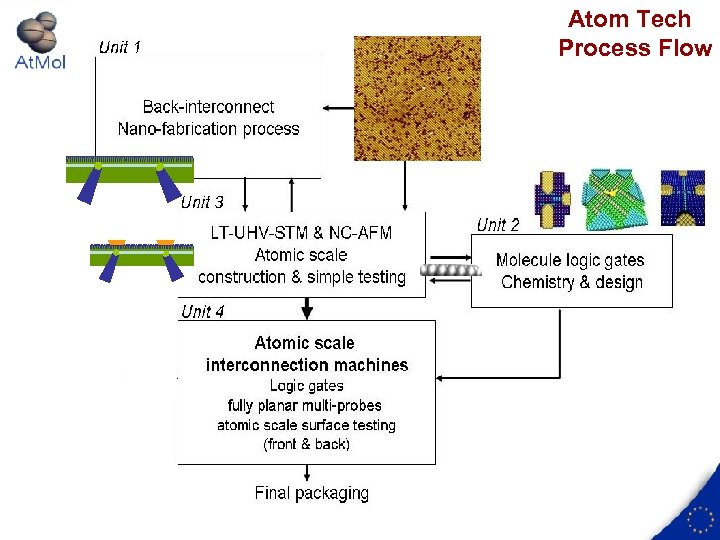 AtMol

Atom Tech
Process Flow

Unit 1

Back-interconnect
Nano-fabrication process

Unit 3

LT-UHV-STM & NC-AFM
Atomic scale
construction & simple testing

Unit 2

Molecule logic gates
Chemistry & design

Unit 4

Atomic scale
interconnection machines
Logic gates
fully planar multi-probes
atomic scale surface testing
(front & back)

Final packaging